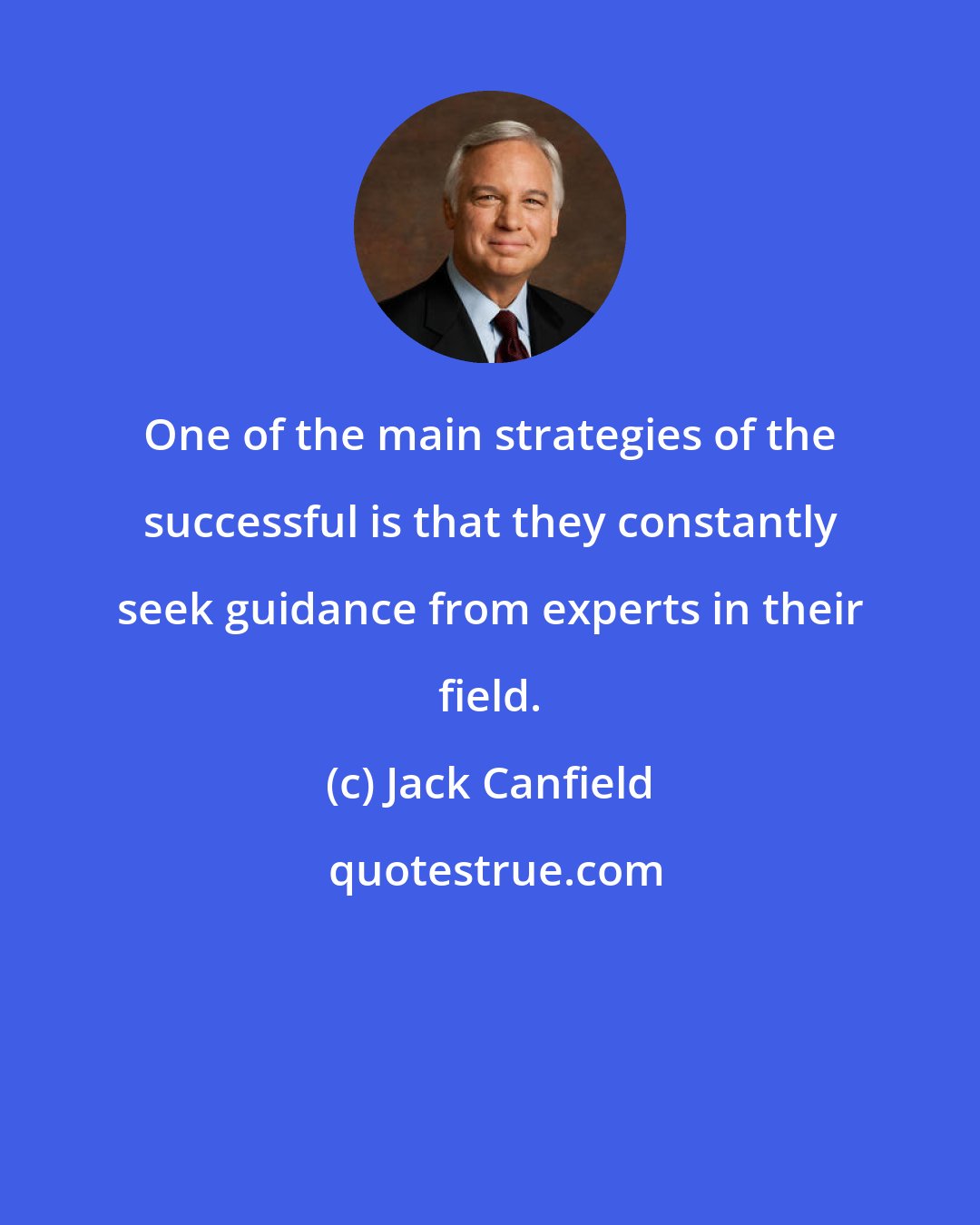 One of the main strategies of the successful is that they constantly seek guidance from experts in their field.

(c) Jack Canfield

quotestrue.com